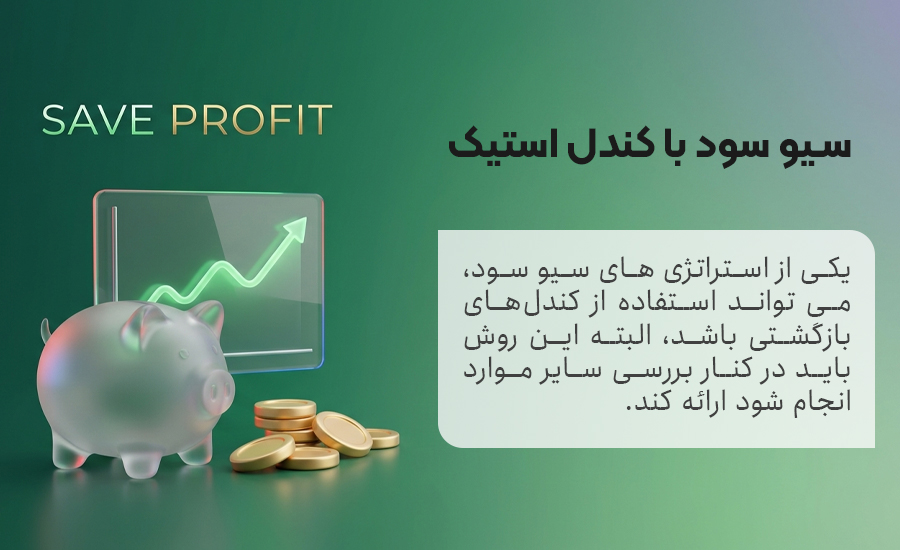 SAVE PROFIT

سیو سود با کندل استیک

یکی از استراتژی های سیو سود، می تواند استفاده از کندل‌های بازگشتی باشد، البته این روش باید در کنار بررسی سایر موارد انجام شود ارائه کند.